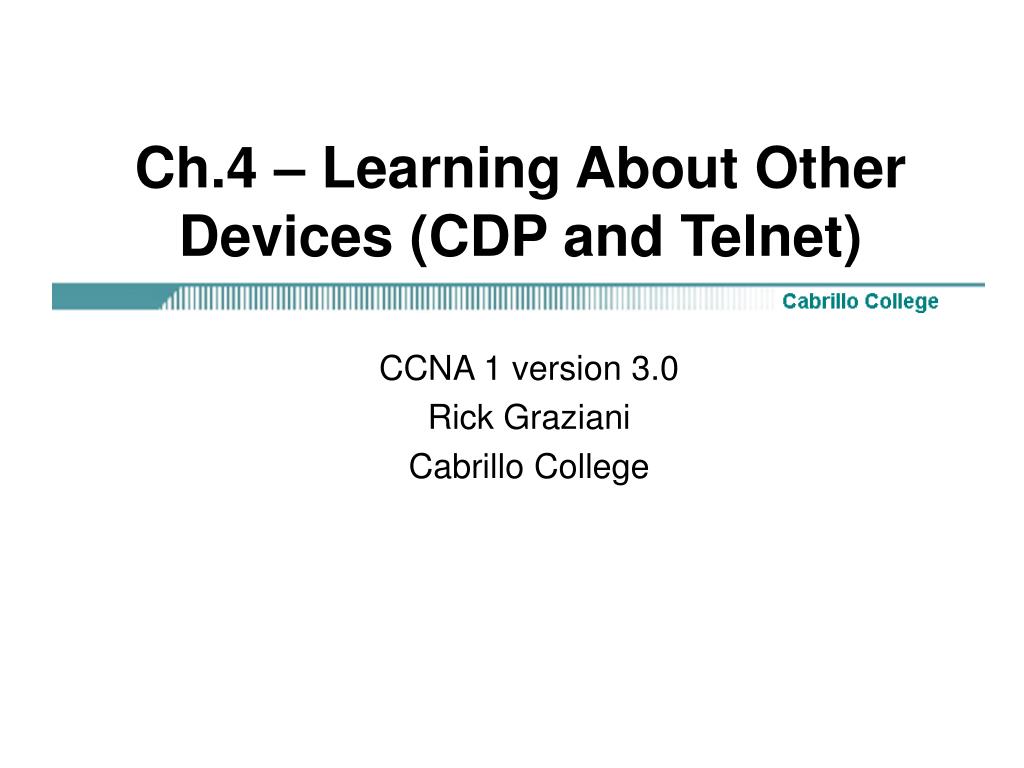 Ch.4 – Learning About Other Devices (CDP and Telnet)

Cabrillo College

CCNA 1 version 3.0
Rick Graziani
Cabrillo College